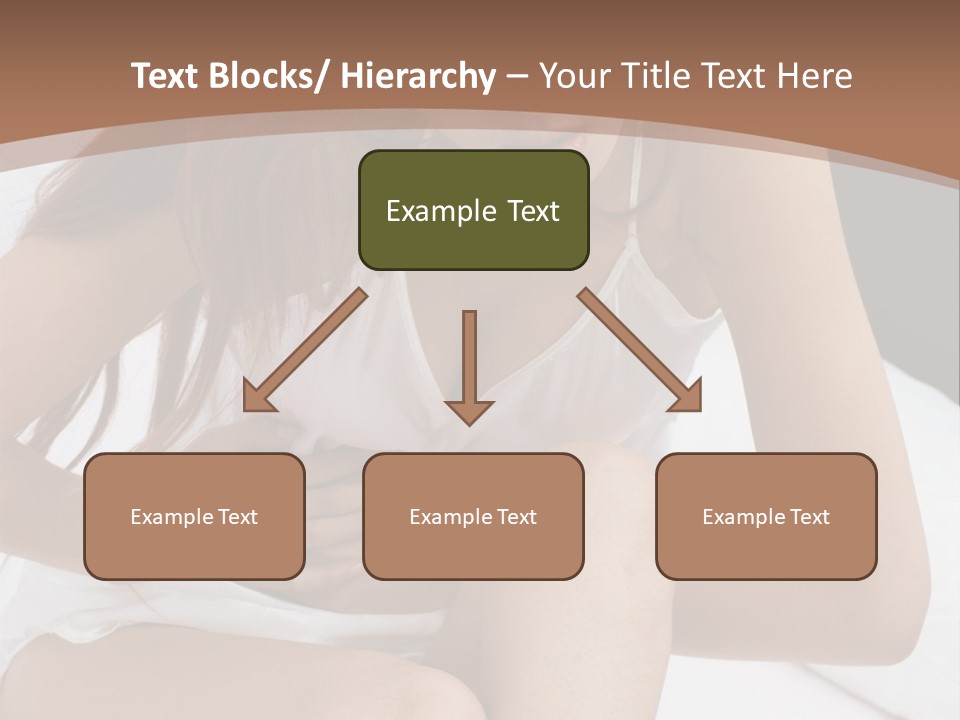 Text Blocks/ Hierarchy – Your Title Text Here

Example Text

Example Text

Example Text

Example Text